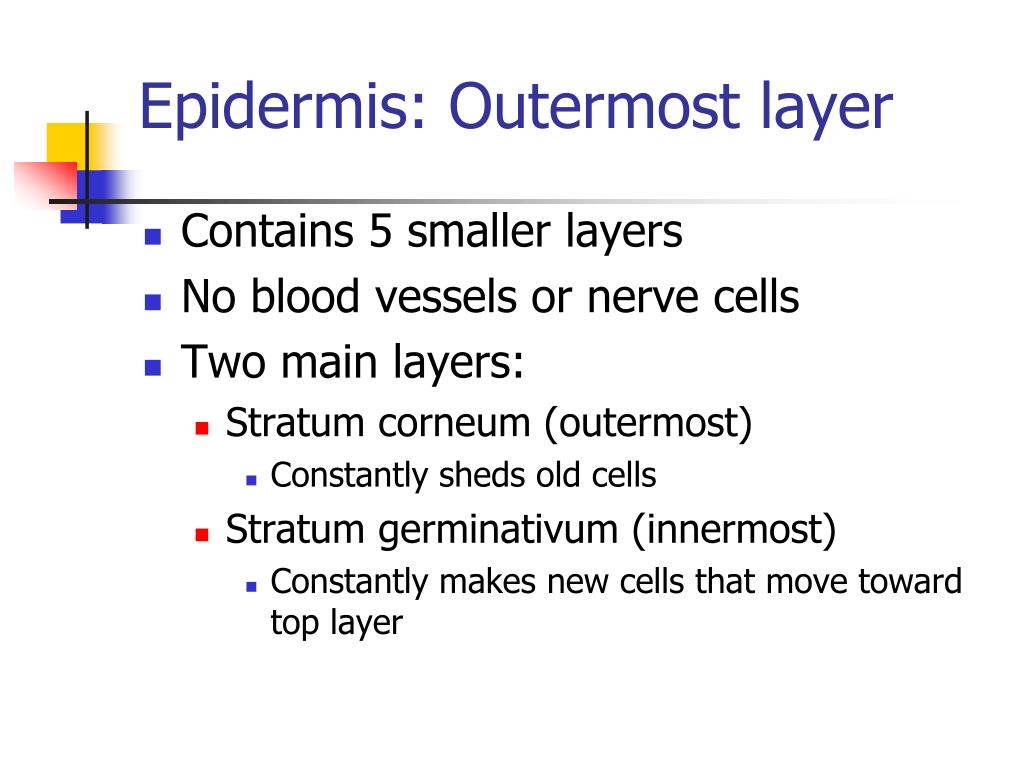 Epidermis: Outermost layer

- Contains 5 smaller layers
- No blood vessels or nerve cells
- Two main layers:
  - Stratum corneum (outermost)
    - Constantly sheds old cells
  - Stratum germinativum (innermost)
    - Constantly makes new cells that move toward top layer